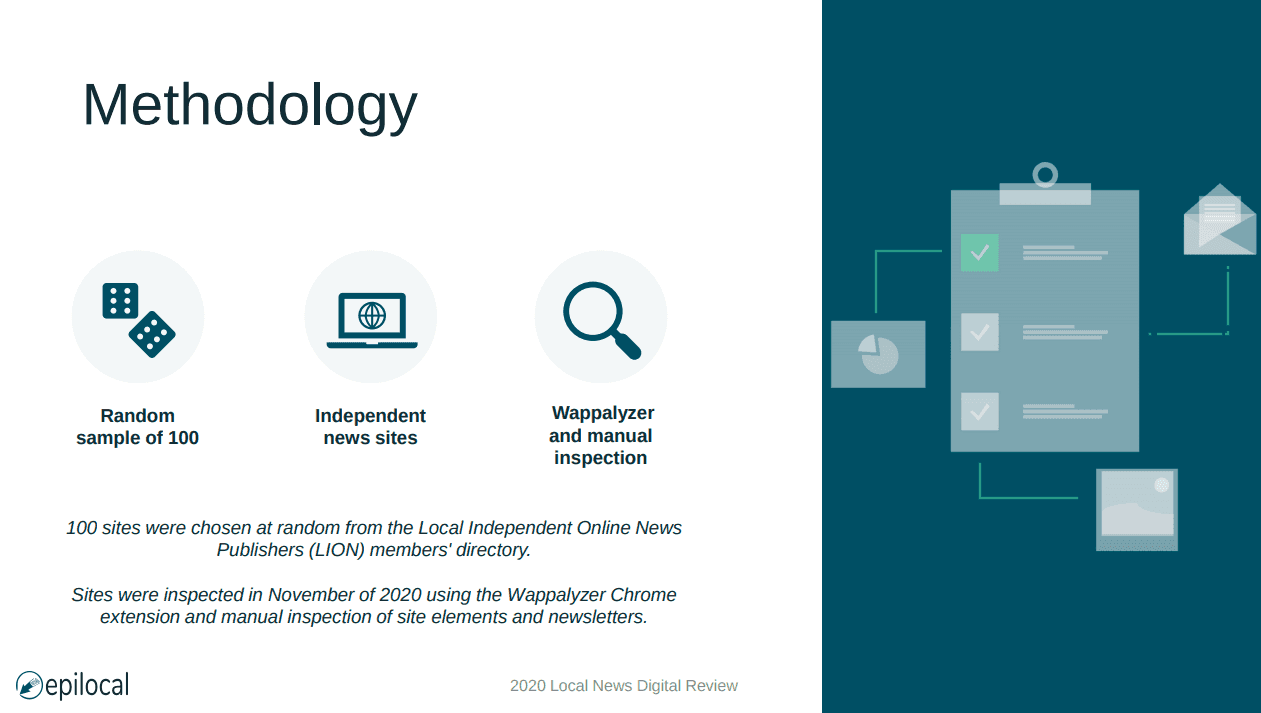 Methodology

Random sample of 100

Independent news sites

Wappalyzer and manual inspection

100 sites were chosen at random from the Local Independent Online News Publishers (LION) members' directory.

Sites were inspected in November of 2020 using the Wappalyzer Chrome extension and manual inspection of site elements and newsletters.

epilocal

2020 Local News Digital Review